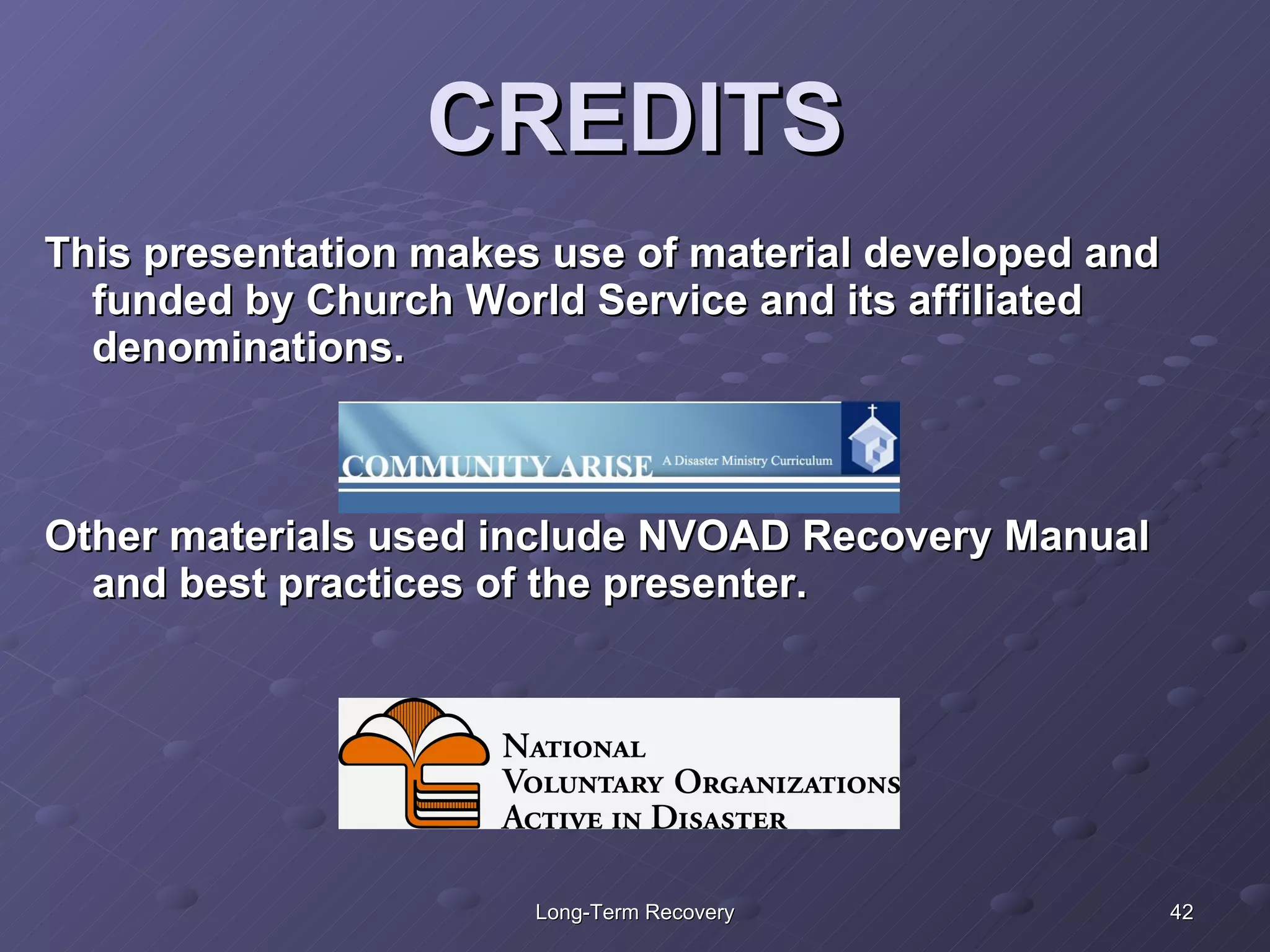 CREDITS

This presentation makes use of material developed and funded by Church World Service and its affiliated denominations.

COMMUNITY ARISE A Disaster Ministry Curriculum

Other materials used include NVOAD Recovery Manual and best practices of the presenter.

NATIONAL VOLUNTARY ORGANIZATIONS ACTIVE IN DISASTER

Long-Term Recovery

42